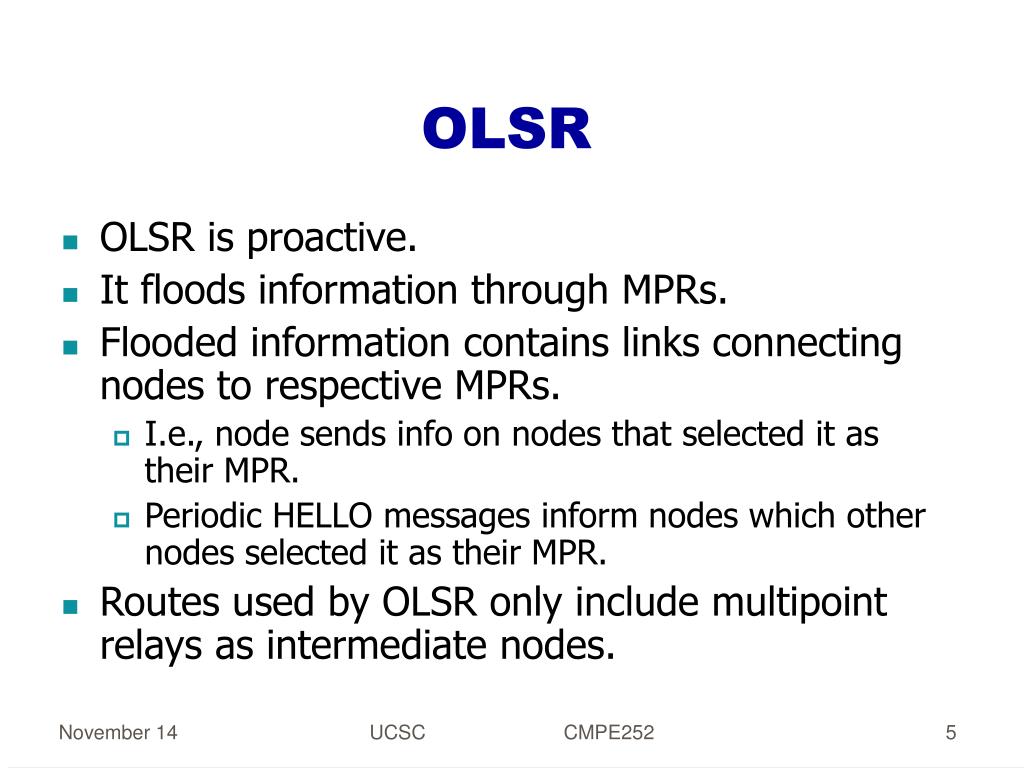 OLSR

- OLSR is proactive.
- It floods information through MPRs.
- Flooded information contains links connecting nodes to respective MPRs.
  - I.e., node sends info on nodes that selected it as their MPR.
  - Periodic HELLO messages inform nodes which other nodes selected it as their MPR.
- Routes used by OLSR only include multipoint relays as intermediate nodes.

November 14 UCSC CMPE252 5